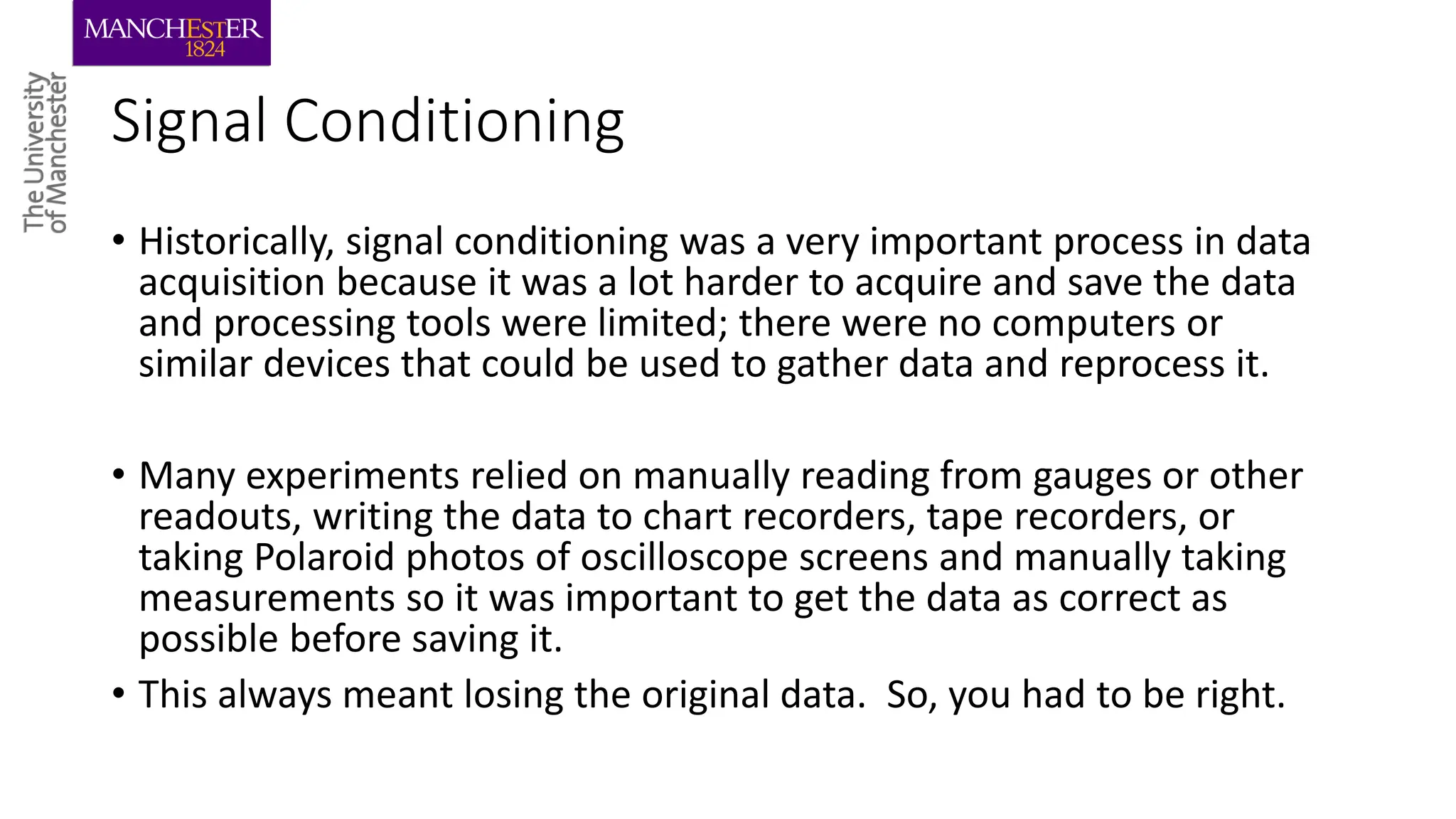 MANCHESTER
1824

The University
of Manchester

Signal Conditioning

• Historically, signal conditioning was a very important process in data acquisition because it was a lot harder to acquire and save the data and processing tools were limited; there were no computers or similar devices that could be used to gather data and reprocess it.

• Many experiments relied on manually reading from gauges or other readouts, writing the data to chart recorders, tape recorders, or taking Polaroid photos of oscilloscope screens and manually taking measurements so it was important to get the data as correct as possible before saving it.

• This always meant losing the original data. So, you had to be right.